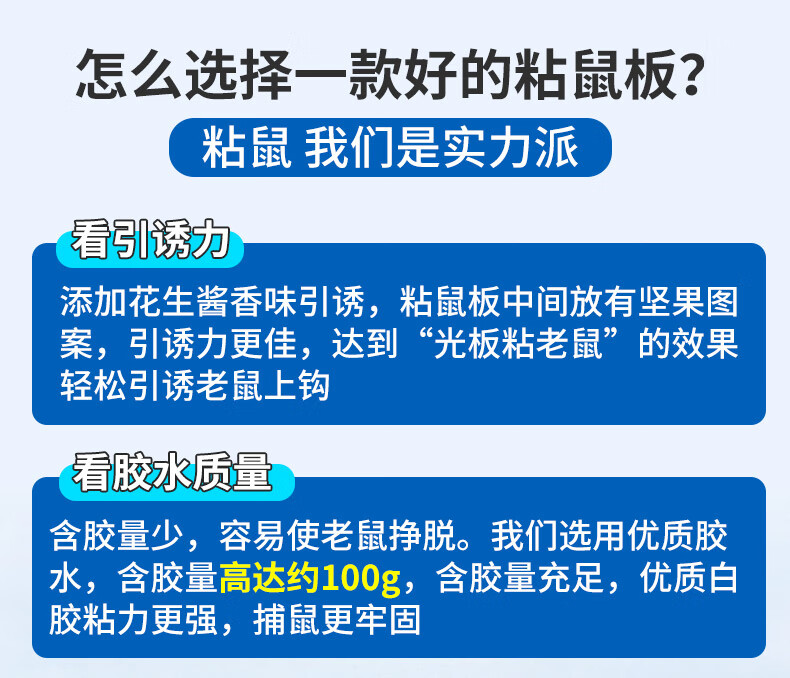 怎么选择一款好的粘鼠板？

粘鼠 我们是实力派

看引诱力

添加花生酱香味引诱，粘鼠板中间放有坚果图案，引诱力更佳，达到“光板粘老鼠”的效果轻松引诱老鼠上钩

看胶水质量

含胶量少，容易使老鼠挣脱。我们选用优质胶水，含胶量高达约100g，含胶量充足，优质白胶粘力更强，捕鼠更牢固